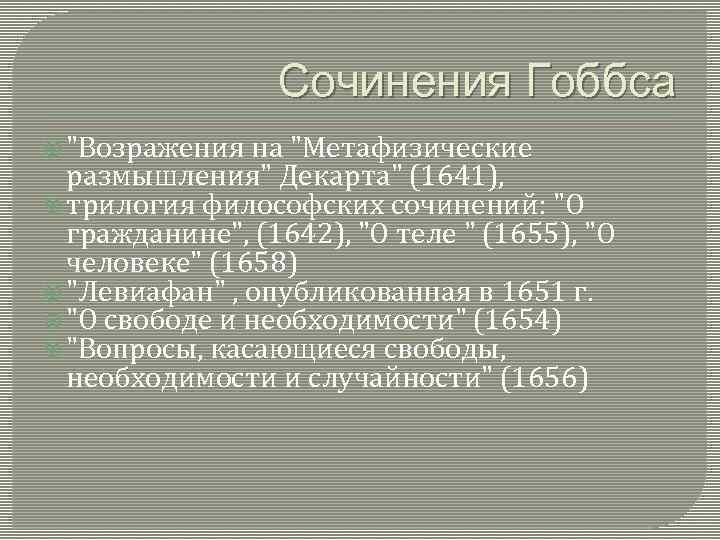 Сочинения Гоббса

"Возражения на "Метафизические размышления" Декарта" (1641),
трилогия философских сочинений: "О гражданине", (1642), "О теле " (1655), "О человеке" (1658)
"Левиафан" , опубликованная в 1651 г.
"О свободе и необходимости" (1654)
"Вопросы, касающиеся свободы, необходимости и случайности" (1656)